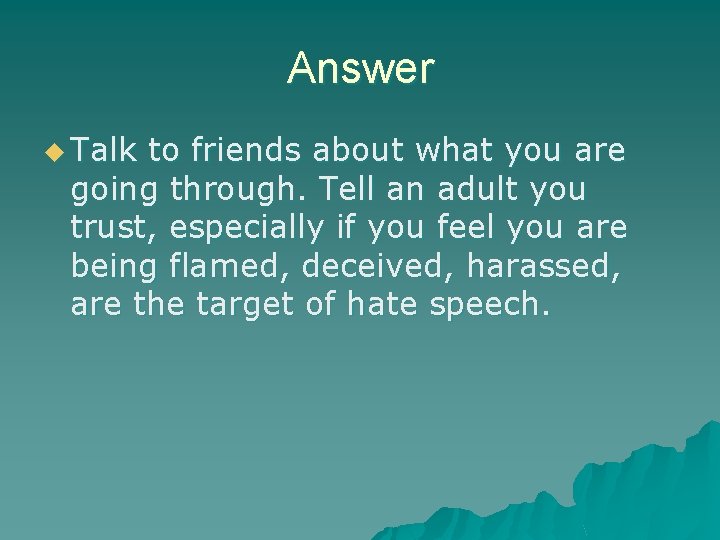 Answer

Talk to friends about what you are going through. Tell an adult you trust, especially if you feel you are being flamed, deceived, harassed, are the target of hate speech.